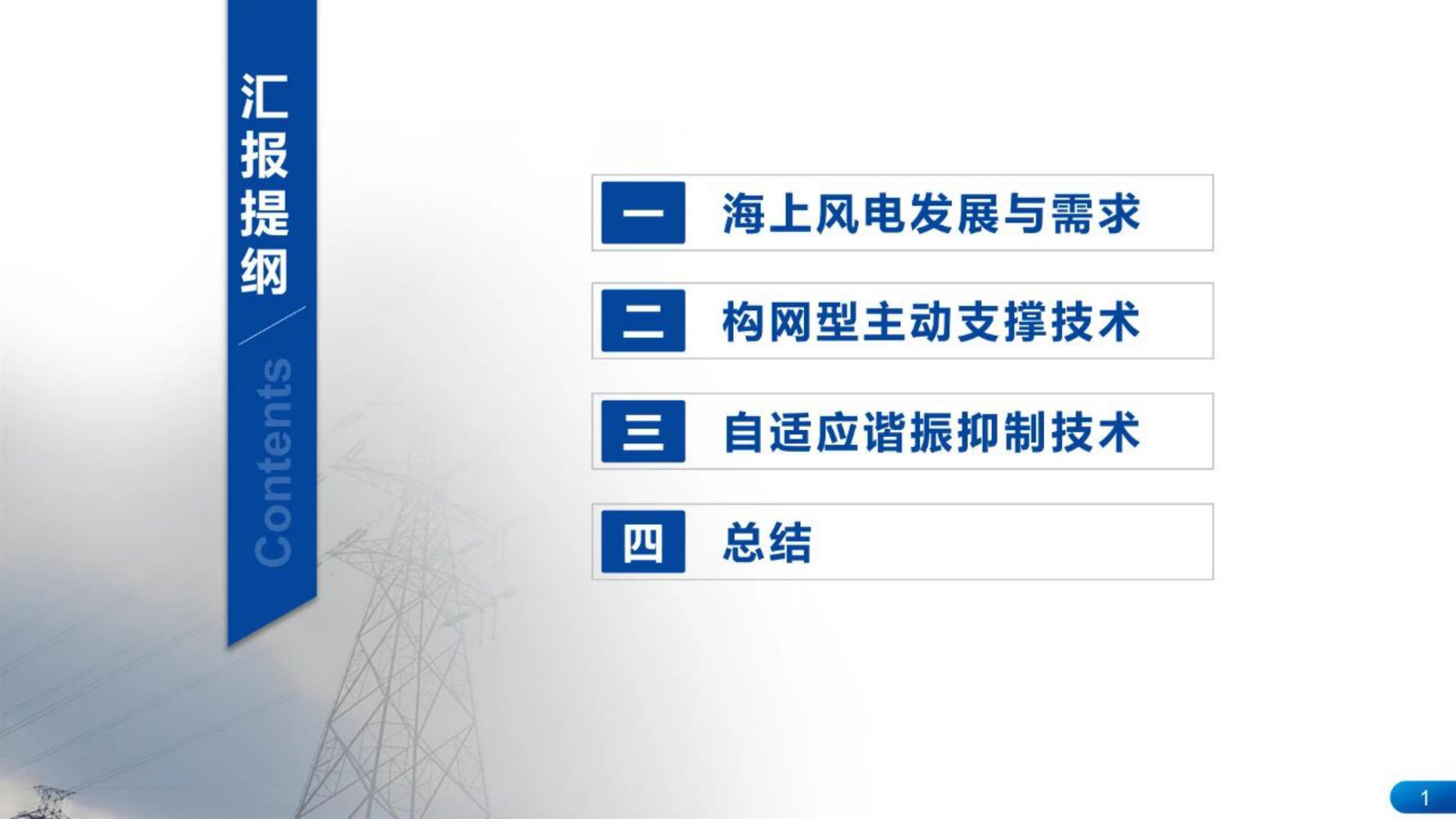 汇报提纲

Contents

一 海上风电发展与需求

二 构网型主动支撑技术

三 自适应谐振抑制技术

四 总结

1